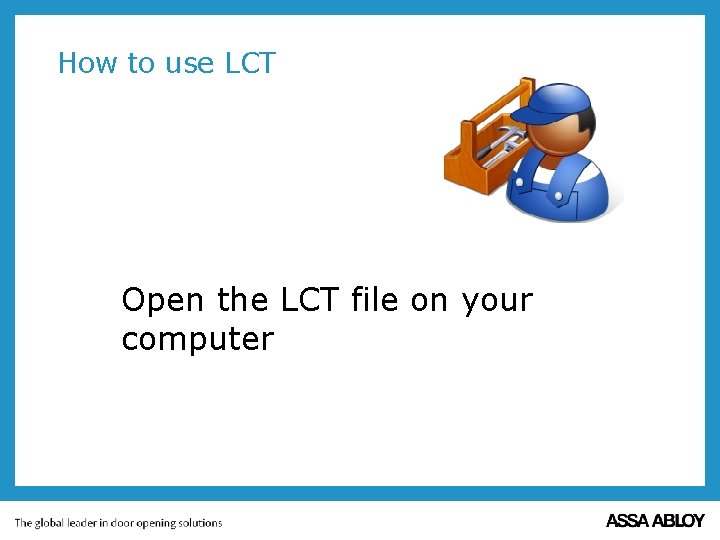 How to use LCT

Open the LCT file on your computer

The global leader in door opening solutions

ASSA ABLOY